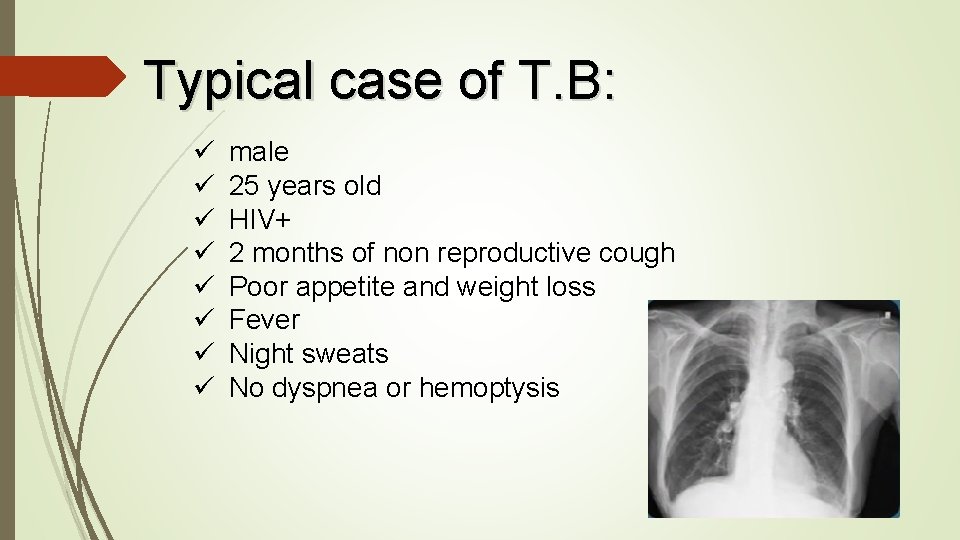 Typical case of T.B:

✓ male
✓ 25 years old
✓ HIV+
✓ 2 months of non reproductive cough
✓ Poor appetite and weight loss
✓ Fever
✓ Night sweats
✓ No dyspnea or hemoptysis